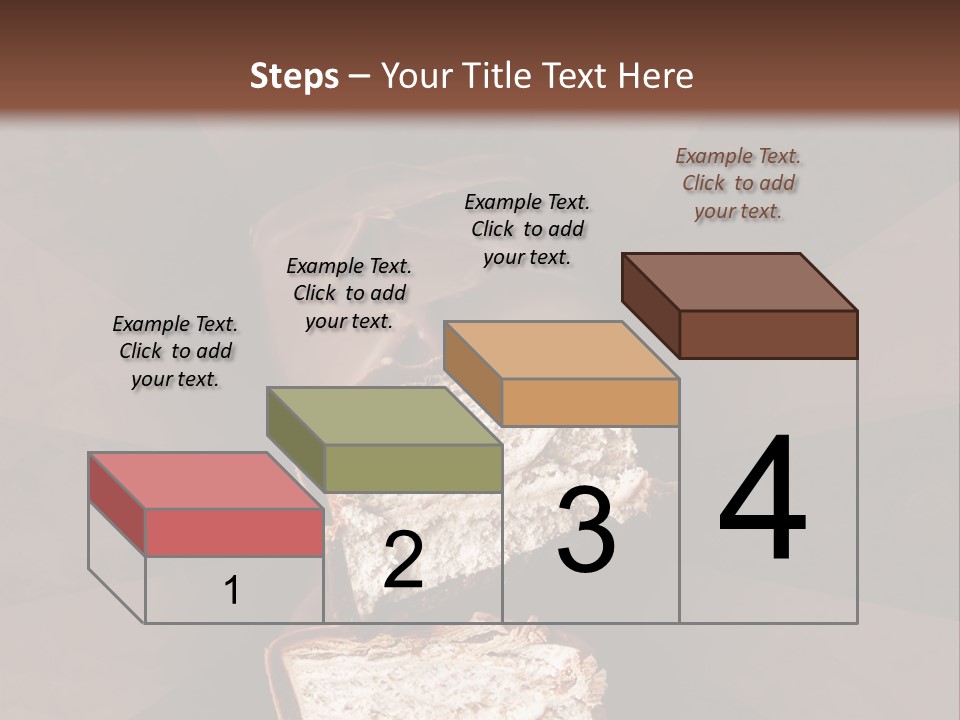 Steps – Your Title Text Here

Example Text. Click to add your text.

Example Text. Click to add your text.

Example Text. Click to add your text.

Example Text. Click to add your text.

1

2

3

4